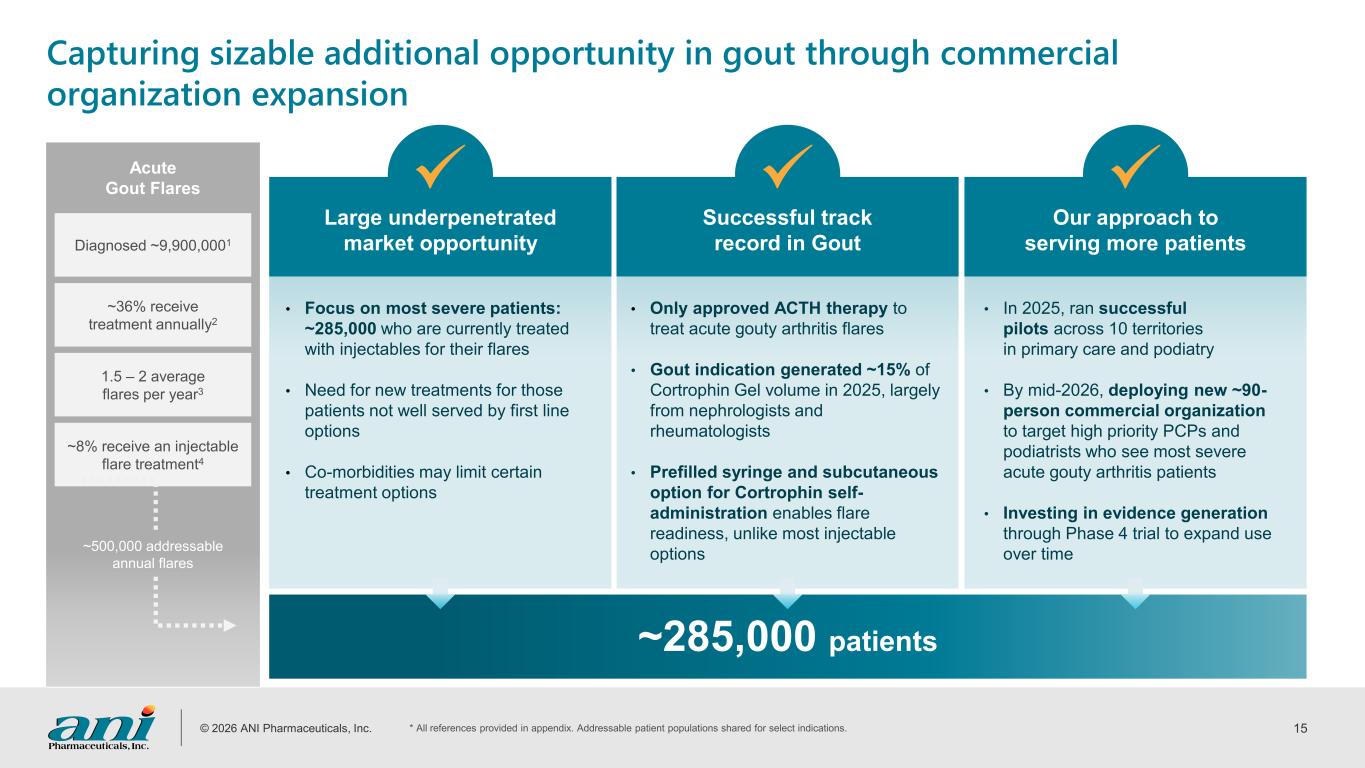 Capturing sizable additional opportunity in gout through commercial organization expansion

Acute Gout Flares

Diagnosed ~9,900,000$^1$

~36% receive treatment annually$^2$

1.5 – 2 average flares per year$^3$

~8% receive an injectable flare treatment$^4$

~500,000 addressable annual flares

Large underpenetrated market opportunity

• Focus on most severe patients: ~285,000 who are currently treated with injectables for their flares

• Need for new treatments for those patients not well served by first line options

• Co-morbidities may limit certain treatment options

Successful track record in Gout

• Only approved ACTH therapy to treat acute gouty arthritis flares

• Gout indication generated ~15% of Cortrophin Gel volume in 2025, largely from nephrologists and rheumatologists

• Prefilled syringe and subcutaneous option for Cortrophin self-administration enables flare readiness, unlike most injectable options

Our approach to serving more patients

• In 2025, ran successful pilots across 10 territories in primary care and podiatry

• By mid-2026, deploying new ~90-person commercial organization to target high priority PCPs and podiatrists who see most severe acute gouty arthritis patients

• Investing in evidence generation through Phase 4 trial to expand use over time

~285,000 patients

ani Pharmaceuticals, Inc.

© 2026 ANI Pharmaceuticals, Inc.

* All references provided in appendix. Addressable patient populations shared for select indications.

15